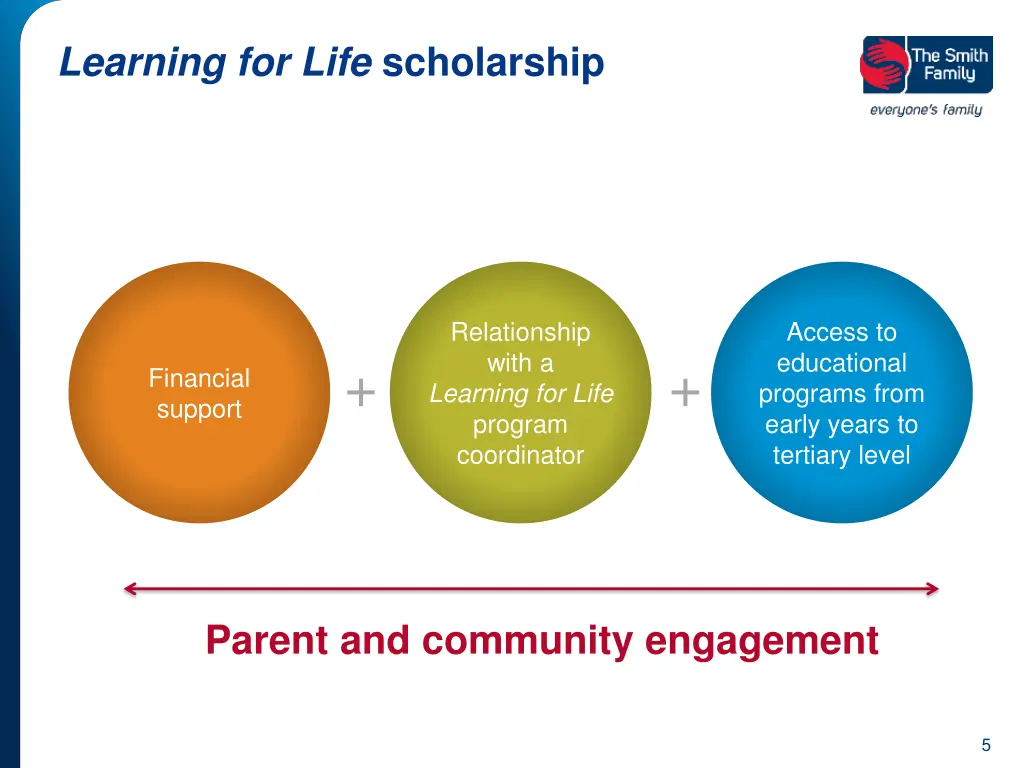 Learning for Life scholarship

The Smith Family
everyone's family

Financial support

+

Relationship with a Learning for Life program coordinator

+

Access to educational programs from early years to tertiary level

Parent and community engagement

5